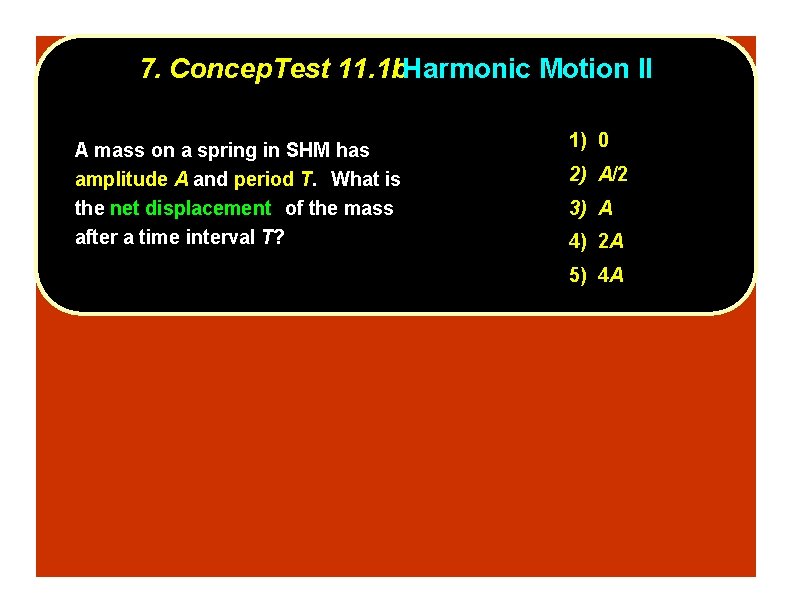 7. ConcepTest 11.1b Harmonic Motion II

A mass on a spring in SHM has amplitude $A$ and period $T$. What is the net displacement of the mass after a time interval $T$?

1) 0
2) $A/2$
3) $A$
4) $2A$
5) $4A$